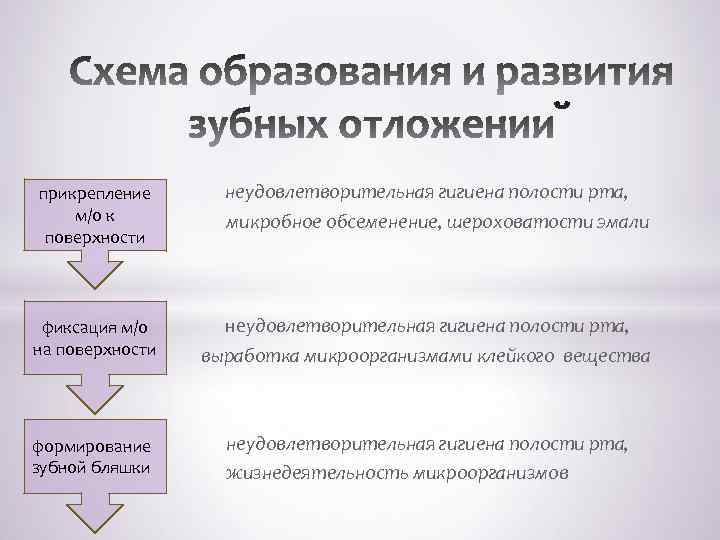 Схема образования и развития зубных отложений

прикрепление м/о к поверхности

неудовлетворительная гигиена полости рта, микробное обсеменение, шероховатости эмали

фиксация м/о на поверхности

неудовлетворительная гигиена полости рта, выработка микроорганизмами клейкого вещества

формирование зубной бляшки

неудовлетворительная гигиена полости рта, жизнедеятельность микроорганизмов